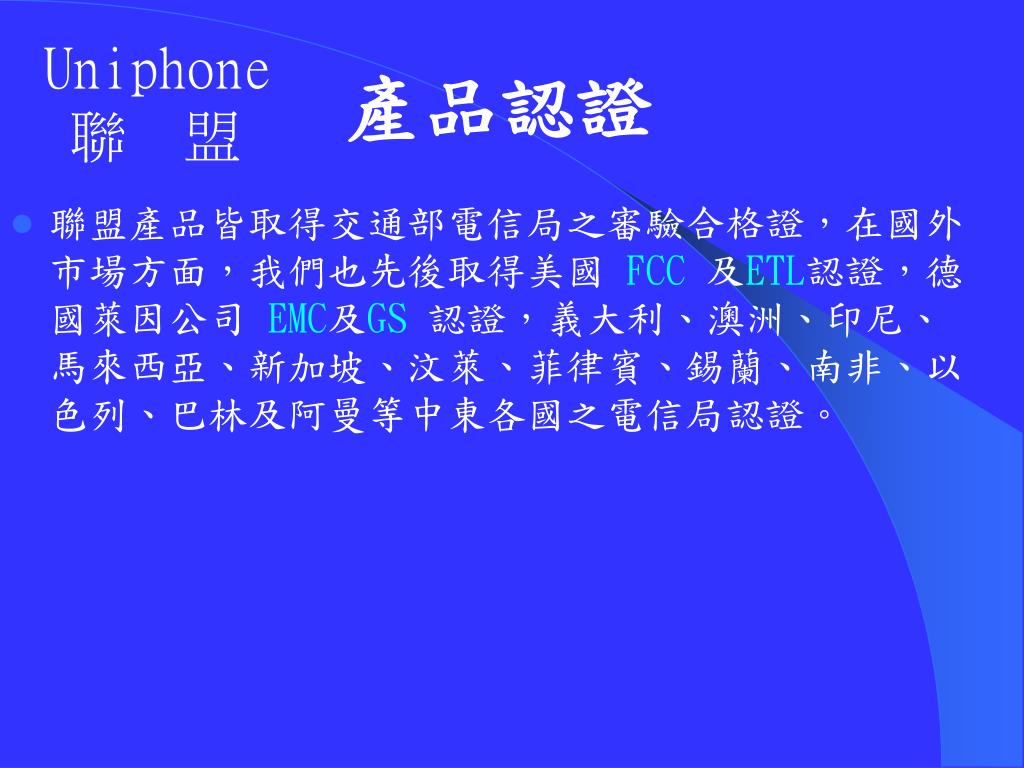 Uniphone
聯　盟

產品認證

聯盟產品皆取得交通部電信局之審驗合格證，在國外市場方面，我們也先後取得美國 FCC 及ETL認證，德國萊因公司 EMC及GS 認證，義大利、澳洲、印尼、馬來西亞、新加坡、汶萊、菲律賓、錫蘭、南非、以色列、巴林及阿曼等中東各國之電信局認證。